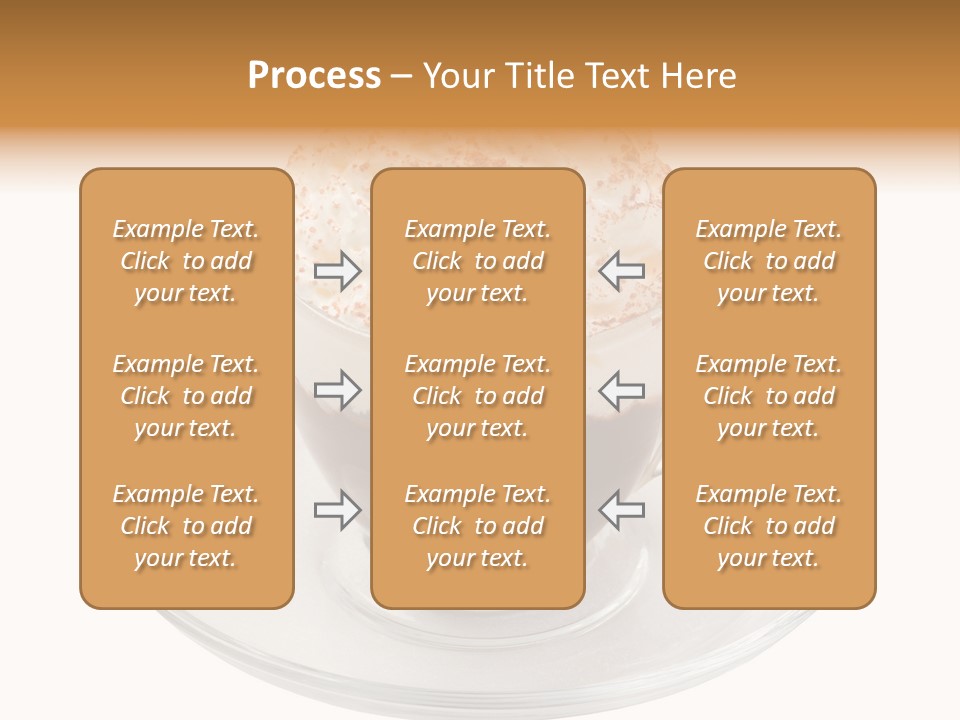 Process – Your Title Text Here

Example Text. Click to add your text.

Example Text. Click to add your text.

Example Text. Click to add your text.

Example Text. Click to add your text.

Example Text. Click to add your text.

Example Text. Click to add your text.

Example Text. Click to add your text.

Example Text. Click to add your text.

Example Text. Click to add your text.